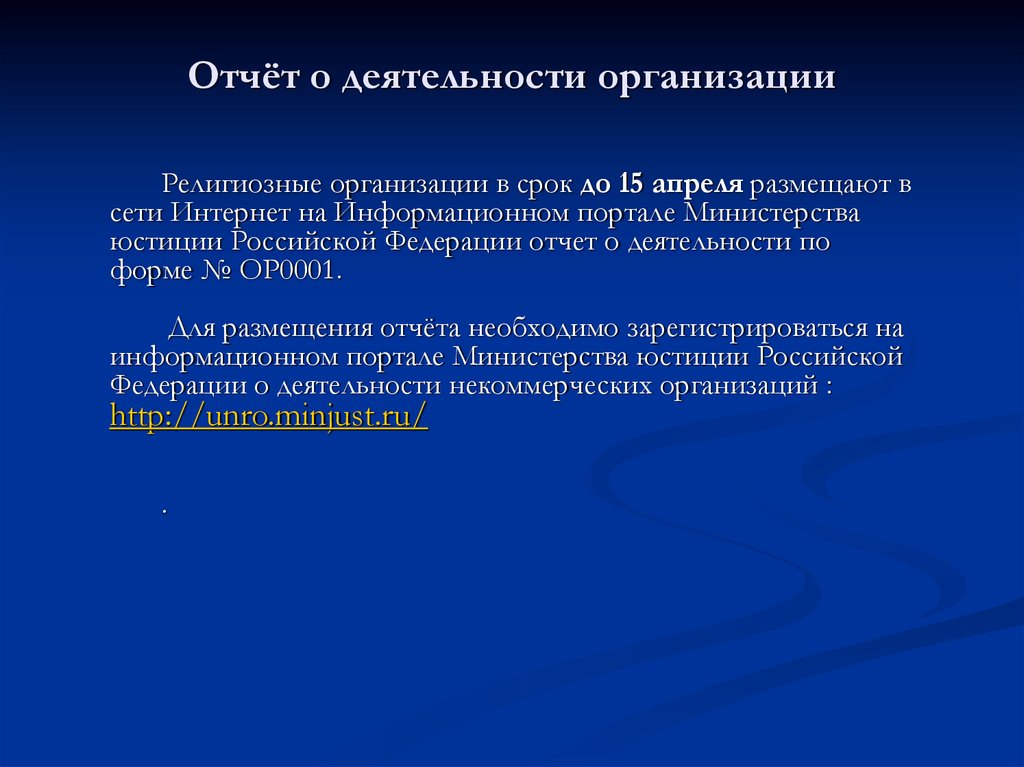 Отчёт о деятельности организации

Религиозные организации в срок до 15 апреля размещают в сети Интернет на Информационном портале Министерства юстиции Российской Федерации отчет о деятельности по форме № ОР0001.

Для размещения отчёта необходимо зарегистрироваться на информационном портале Министерства юстиции Российской Федерации о деятельности некоммерческих организаций : http://unro.minjust.ru/

.